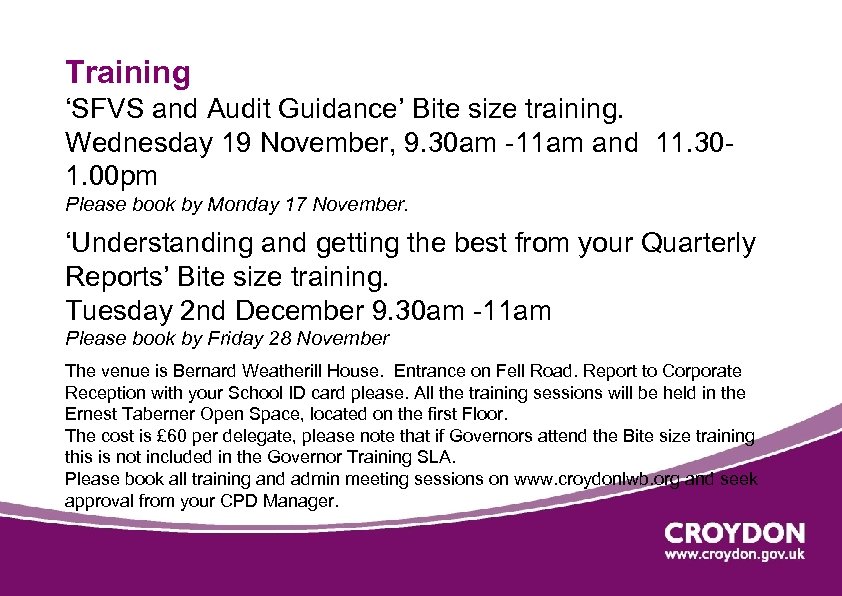 Training

‘SFVS and Audit Guidance’ Bite size training.
Wednesday 19 November, 9.30am -11am and 11.30-1.00pm
Please book by Monday 17 November.

‘Understanding and getting the best from your Quarterly Reports’ Bite size training.
Tuesday 2nd December 9.30am -11am
Please book by Friday 28 November

The venue is Bernard Weatherill House. Entrance on Fell Road. Report to Corporate Reception with your School ID card please. All the training sessions will be held in the Ernest Taberner Open Space, located on the first Floor.
The cost is £60 per delegate, please note that if Governors attend the Bite size training this is not included in the Governor Training SLA.
Please book all training and admin meeting sessions on www.croydonlwb.org and seek approval from your CPD Manager.

CROYDON
www.croydon.gov.uk